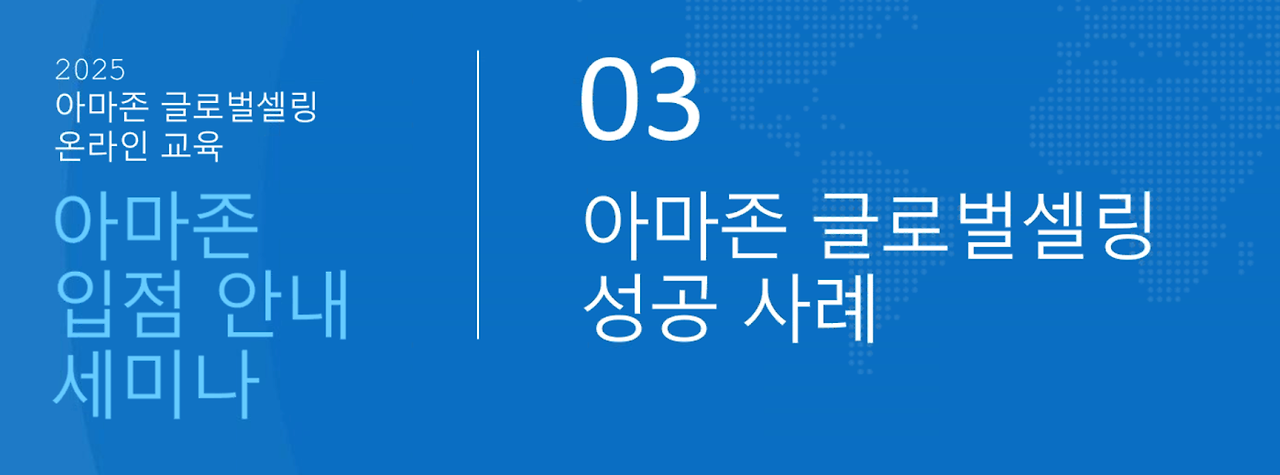 2025
아마존 글로벌셀링
온라인 교육

아마존
입점 안내
세미나

03

아마존 글로벌셀링
성공 사례